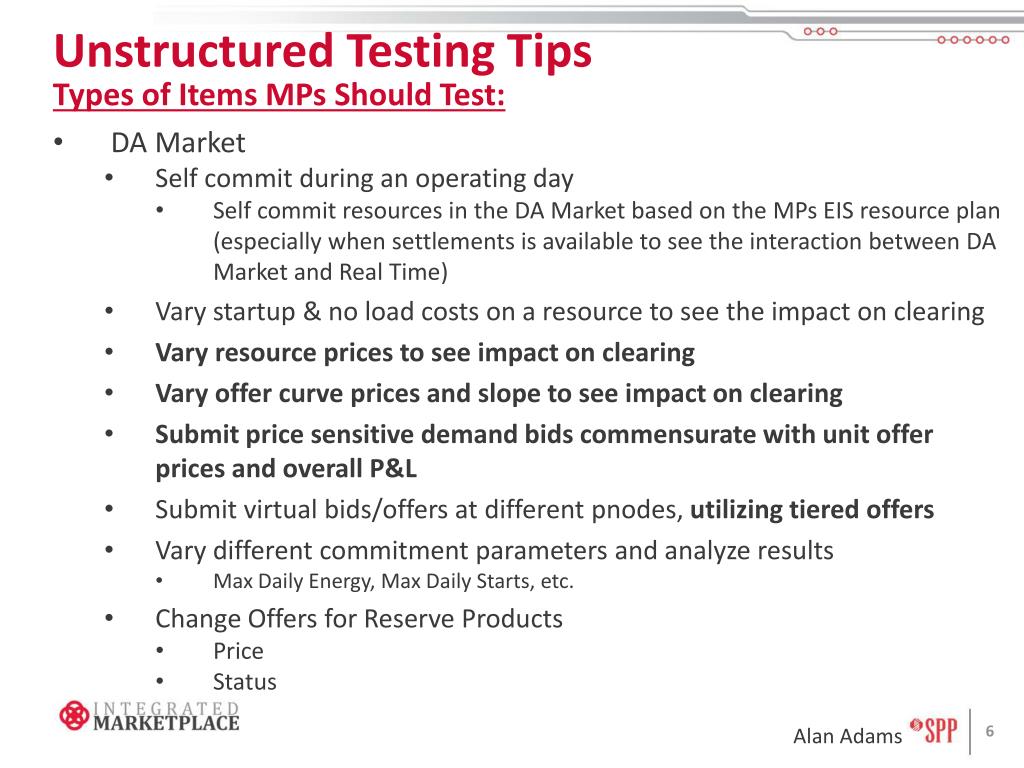 Unstructured Testing Tips
Types of Items MPs Should Test:

• DA Market
  • Self commit during an operating day
    • Self commit resources in the DA Market based on the MPs EIS resource plan (especially when settlements is available to see the interaction between DA Market and Real Time)
  • Vary startup & no load costs on a resource to see the impact on clearing
  • Vary resource prices to see impact on clearing
  • Vary offer curve prices and slope to see impact on clearing
  • Submit price sensitive demand bids commensurate with unit offer prices and overall P&L
  • Submit virtual bids/offers at different pnodes, utilizing tiered offers
  • Vary different commitment parameters and analyze results
    • Max Daily Energy, Max Daily Starts, etc.
  • Change Offers for Reserve Products
    • Price
    • Status

INTEGRATED MARKETPLACE

Alan Adams SPP 6